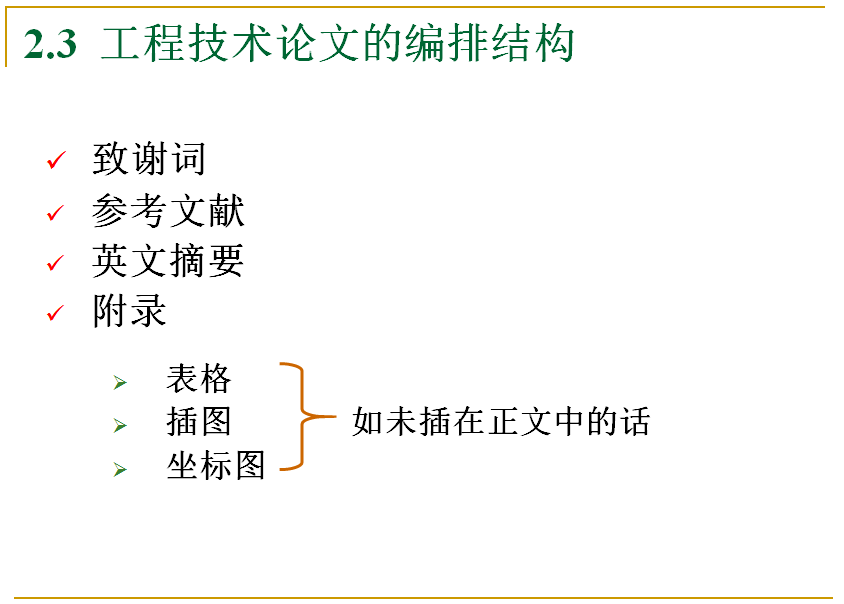 2.3 工程技术论文的编排结构

✓ 致谢词
✓ 参考文献
✓ 英文摘要
✓ 附录

➢ 表格
➢ 插图
➢ 坐标图

如未插在正文中的话